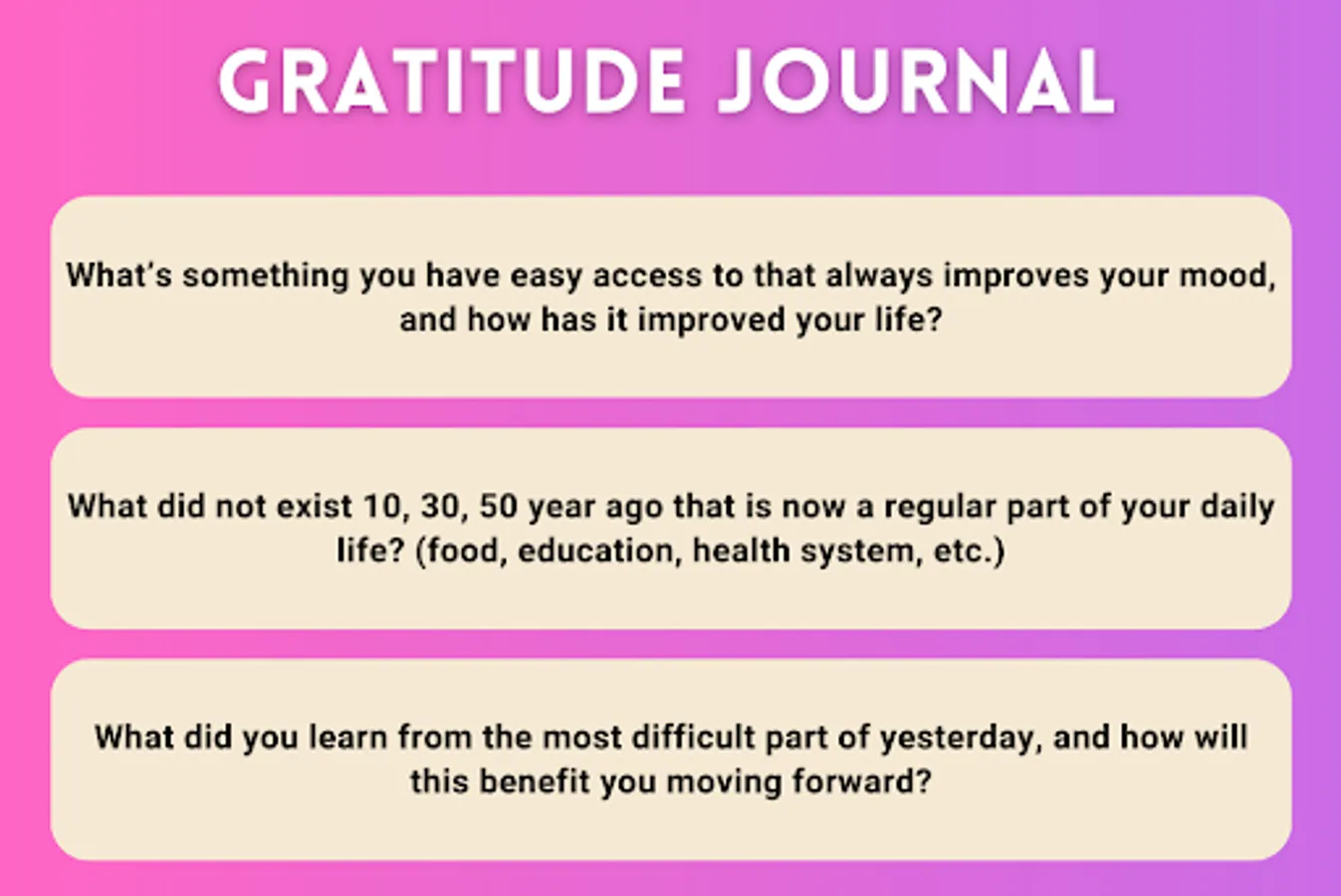 GRATITUDE JOURNAL

What's something you have easy access to that always improves your mood, and how has it improved your life?

What did not exist 10, 30, 50 year ago that is now a regular part of your daily life? (food, education, health system, etc.)

What did you learn from the most difficult part of yesterday, and how will this benefit you moving forward?